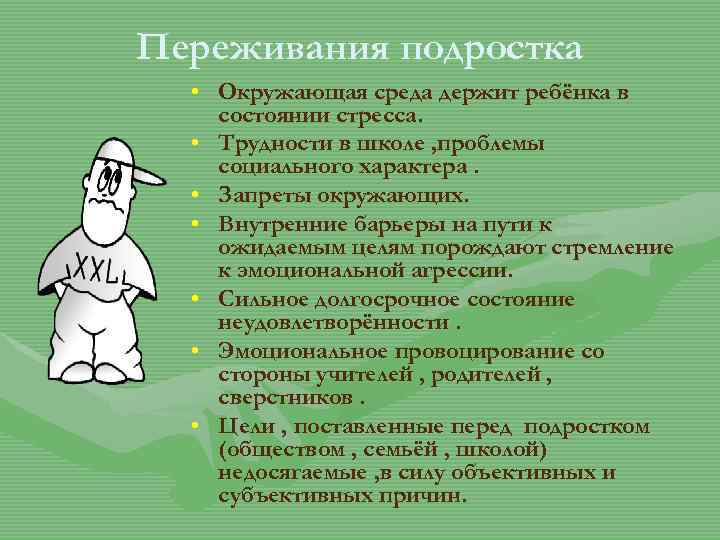 Переживания подростка

• Окружающая среда держит ребёнка в состоянии стресса.
• Трудности в школе ,проблемы социального характера .
• Запреты окружающих.
• Внутренние барьеры на пути к ожидаемым целям порождают стремление к эмоциональной агрессии.
• Сильное долгосрочное состояние неудовлетворённости .
• Эмоциональное провоцирование со стороны учителей , родителей , сверстников .
• Цели , поставленные перед подростком (обществом , семьёй , школой) недосягаемые ,в силу объективных и субъективных причин.

XXL